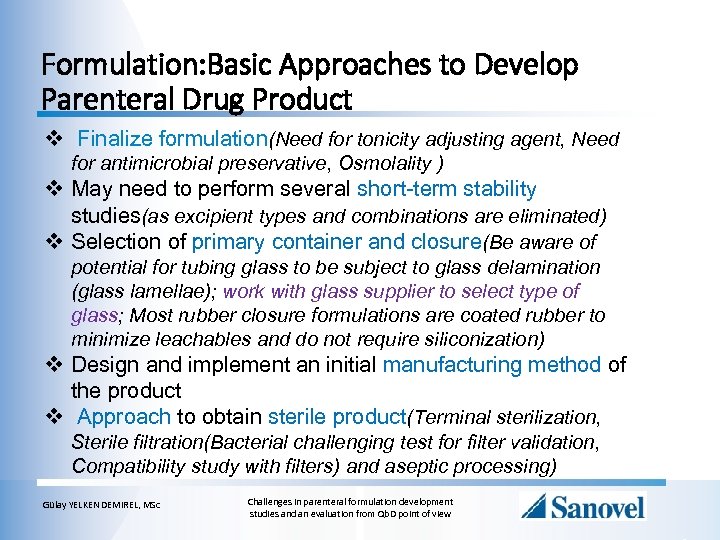 Formulation:Basic Approaches to Develop Parenteral Drug Product

❖ Finalize formulation(Need for tonicity adjusting agent, Need for antimicrobial preservative, Osmolality )
❖ May need to perform several short-term stability studies(as excipient types and combinations are eliminated)
❖ Selection of primary container and closure(Be aware of potential for tubing glass to be subject to glass delamination (glass lamellae); work with glass supplier to select type of glass; Most rubber closure formulations are coated rubber to minimize leachables and do not require siliconization)
❖ Design and implement an initial manufacturing method of the product
❖ Approach to obtain sterile product(Terminal sterilization, Sterile filtration(Bacterial challenging test for filter validation, Compatibility study with filters) and aseptic processing)

Gülay YELKEN DEMIREL, MSc

Challenges in parenteral formulation development studies and an evaluation from QbD point of view

Sanovel